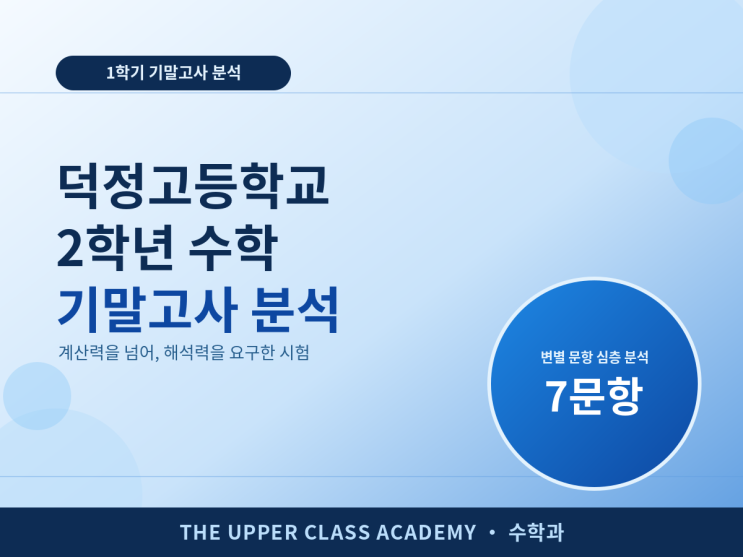 1학기 기말고사 분석

덕정고등학교
2학년 수학
기말고사 분석

계산력을 넘어, 해석력을 요구한 시험

변별 문항 심층 분석
7문항

THE UPPER CLASS ACADEMY • 수학과